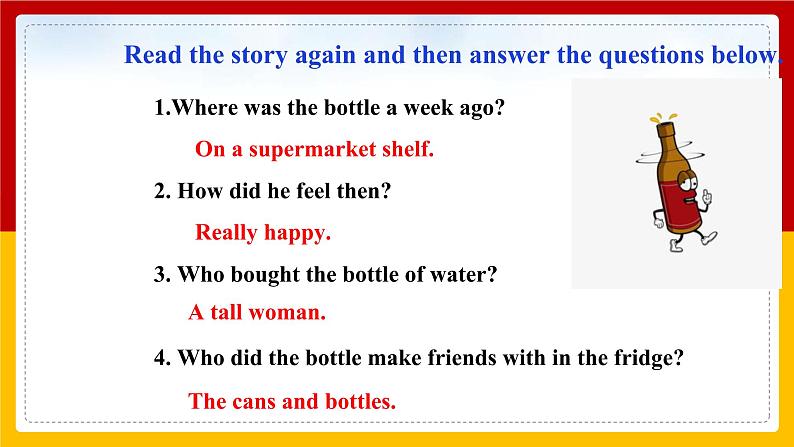 Read the story again and then answer the questions below.

1.Where was the bottle a week ago?

On a supermarket shelf.

2. How did he feel then?

Really happy.

3. Who bought the bottle of water?

A tall woman.

4. Who did the bottle make friends with in the fridge?

The cans and bottles.